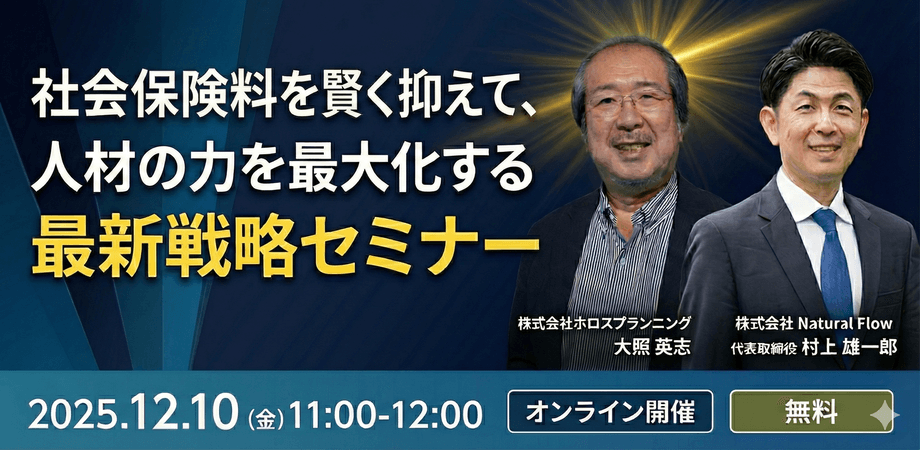 社会保険料を賢く抑えて、
人材の力を最大化する
最新戦略セミナー

株式会社ホロスプランニング
大照 英志

株式会社 Natural Flow
代表取締役 村上 雄一郎

2025.12.10 (金) 11:00-12:00

オンライン開催

無料